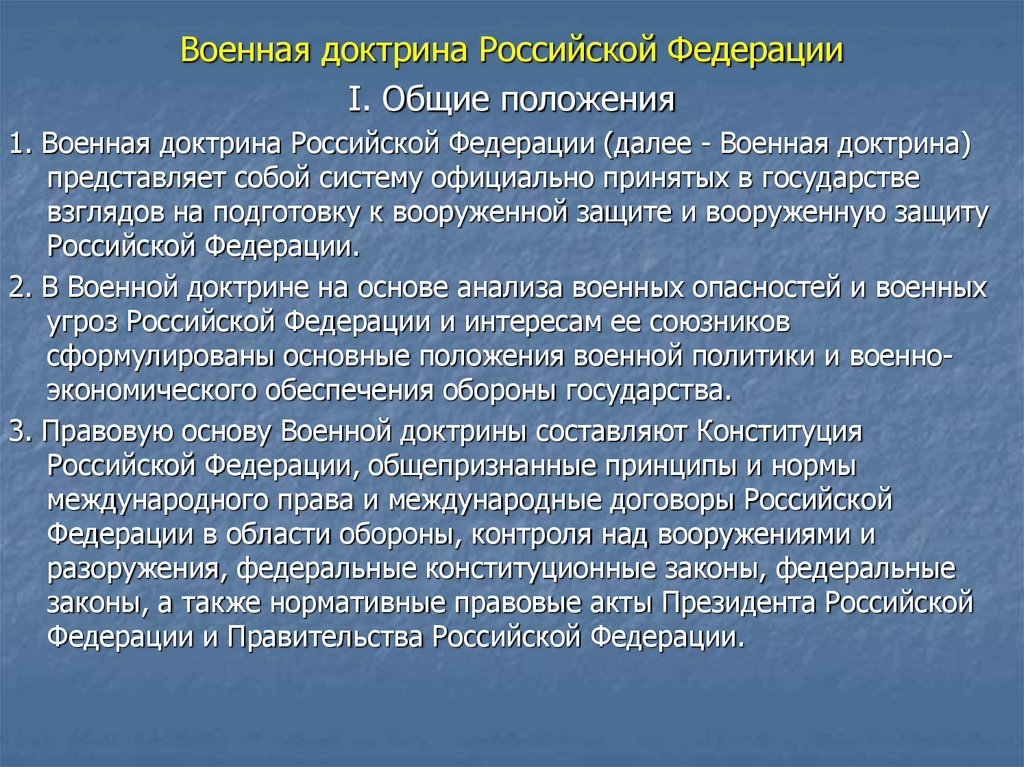 Военная доктрина Российской Федерации

I. Общие положения

1. Военная доктрина Российской Федерации (далее - Военная доктрина) представляет собой систему официально принятых в государстве взглядов на подготовку к вооруженной защите и вооруженную защиту Российской Федерации.

2. В Военной доктрине на основе анализа военных опасностей и военных угроз Российской Федерации и интересам ее союзников сформулированы основные положения военной политики и военно-экономического обеспечения обороны государства.

3. Правовую основу Военной доктрины составляют Конституция Российской Федерации, общепризнанные принципы и нормы международного права и международные договоры Российской Федерации в области обороны, контроля над вооружениями и разоружения, федеральные конституционные законы, федеральные законы, а также нормативные правовые акты Президента Российской Федерации и Правительства Российской Федерации.